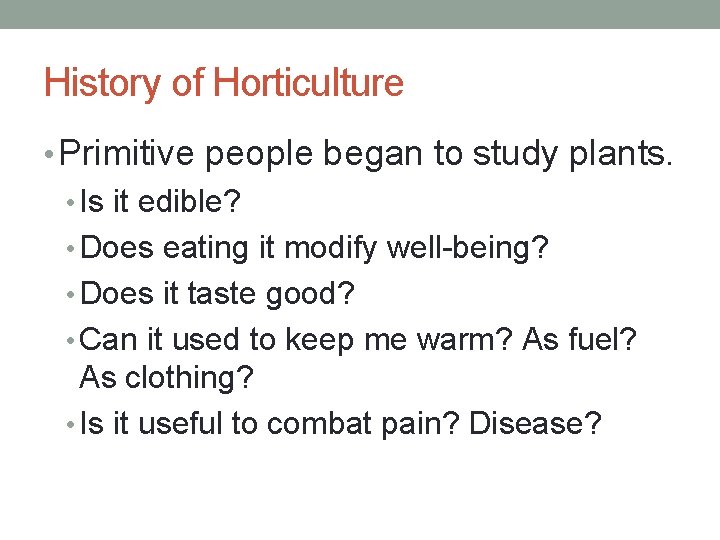 History of Horticulture

• Primitive people began to study plants.
  • Is it edible?
  • Does eating it modify well-being?
  • Does it taste good?
  • Can it used to keep me warm? As fuel? As clothing?
  • Is it useful to combat pain? Disease?